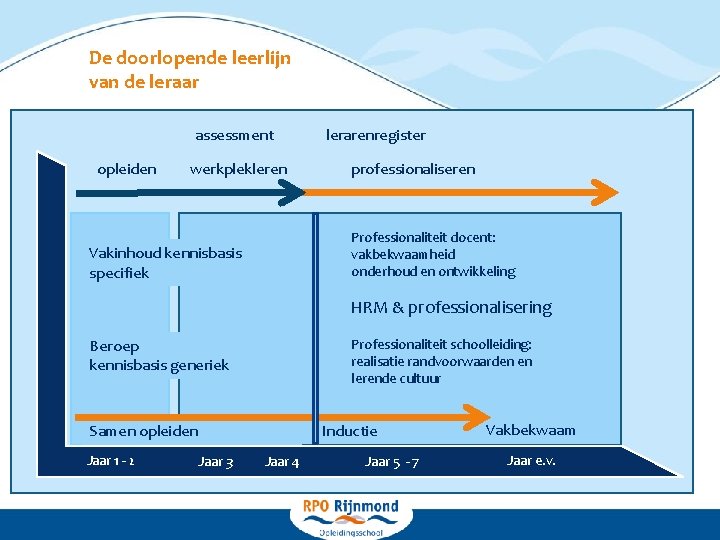 De doorlopende leerlijn van de leraar

assessment

lerarenregister

opleiden

werkplekleren

professionaliseren

Vakinhoud kennisbasis specifiek

Beroep kennisbasis generiek

Professionaliteit docent: vakbekwaamheid onderhoud en ontwikkeling

HRM & professionalisering

Professionaliteit schoolleiding: realisatie randvoorwaarden en lerende cultuur

Samen opleiden

Inductie

Vakbekwaam

Jaar 1 - 2

Jaar 3

Jaar 4

Jaar 5 - 7

Jaar e.v.

RPO Rijnmond

Opleidingsschool